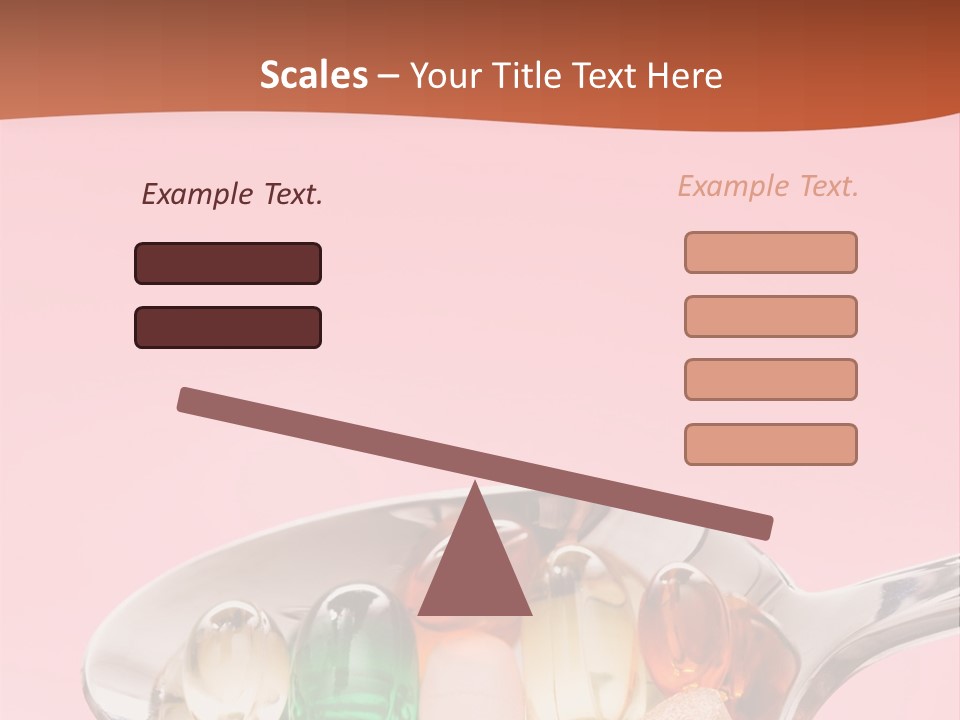 Scales – Your Title Text Here

Example Text.

Example Text.